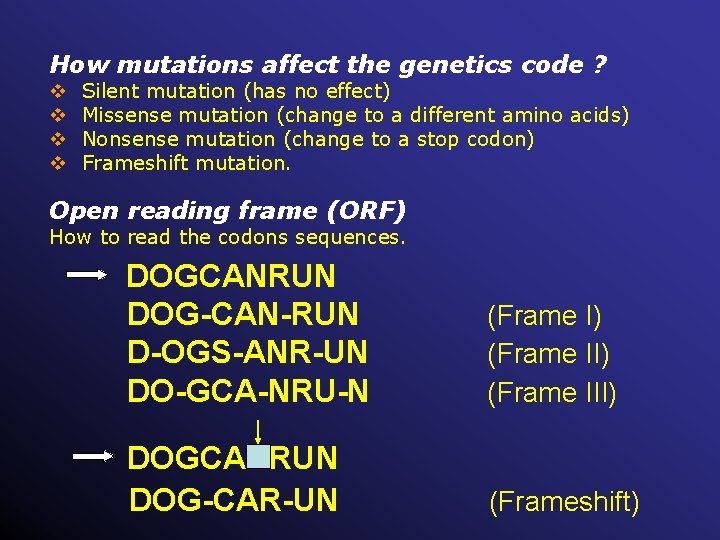 How mutations affect the genetics code ?

❖ Silent mutation (has no effect)
❖ Missense mutation (change to a different amino acids)
❖ Nonsense mutation (change to a stop codon)
❖ Frameshift mutation.

Open reading frame (ORF)
How to read the codons sequences.

DOGCANRUN
DOG-CAN-RUN (Frame I)
D-OGS-ANR-UN (Frame II)
DO-GCA-NRU-N (Frame III)

DOGCA RUN
DOG-CAR-UN (Frameshift)